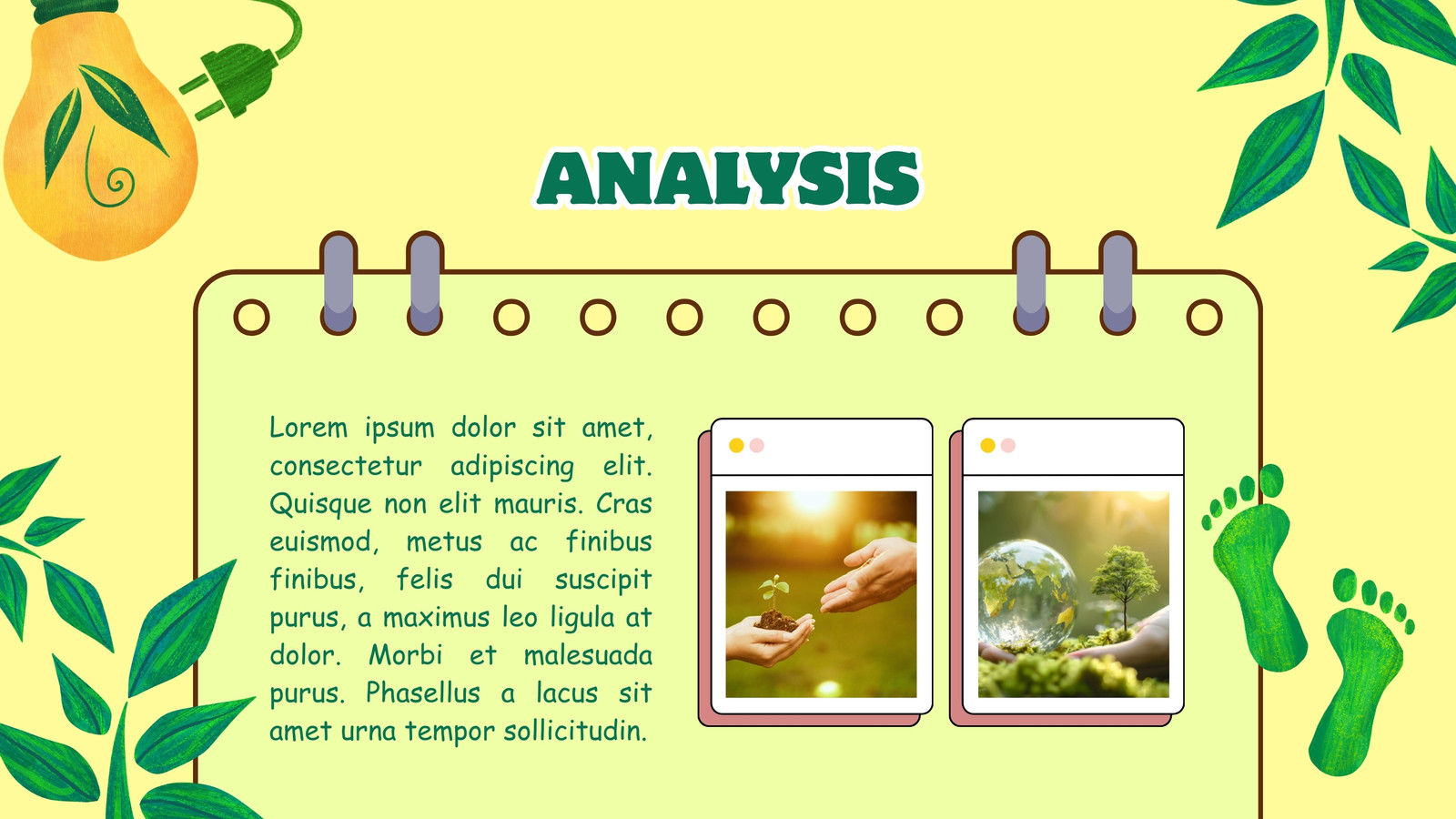 ANALYSIS

Lorem ipsum dolor sit amet, consectetur adipiscing elit. Quisque non elit mauris. Cras euismod, metus ac finibus finibus, felis dui suscipit purus, a maximus leo ligula at dolor. Morbi et malesuada purus. Phasellus a lacus sit amet urna tempor sollicitudin.